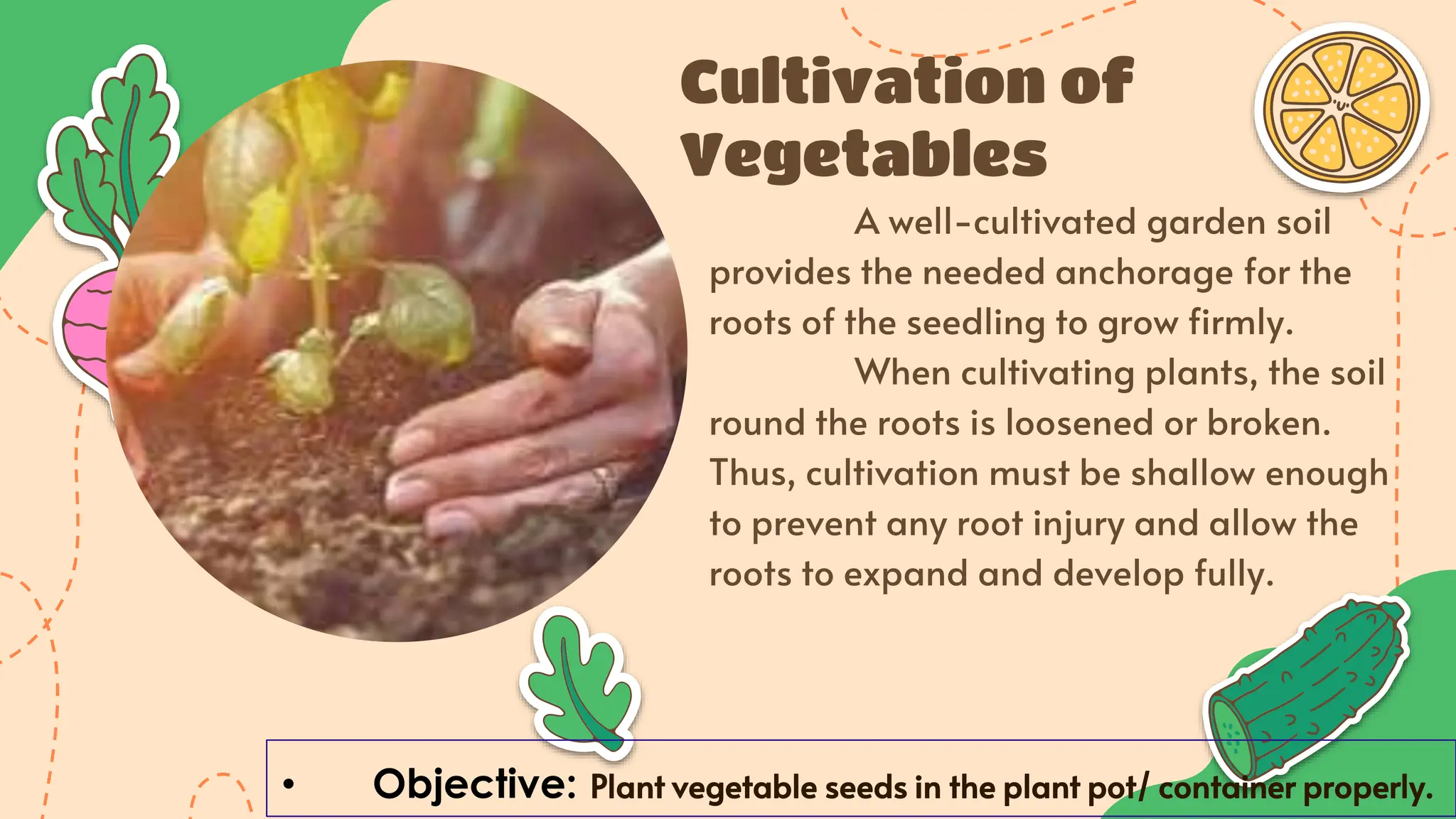 Cultivation of Vegetables

A well-cultivated garden soil provides the needed anchorage for the roots of the seedling to grow firmly.

When cultivating plants, the soil round the roots is loosened or broken. Thus, cultivation must be shallow enough to prevent any root injury and allow the roots to expand and develop fully.

• Objective: Plant vegetable seeds in the plant pot/ container properly.